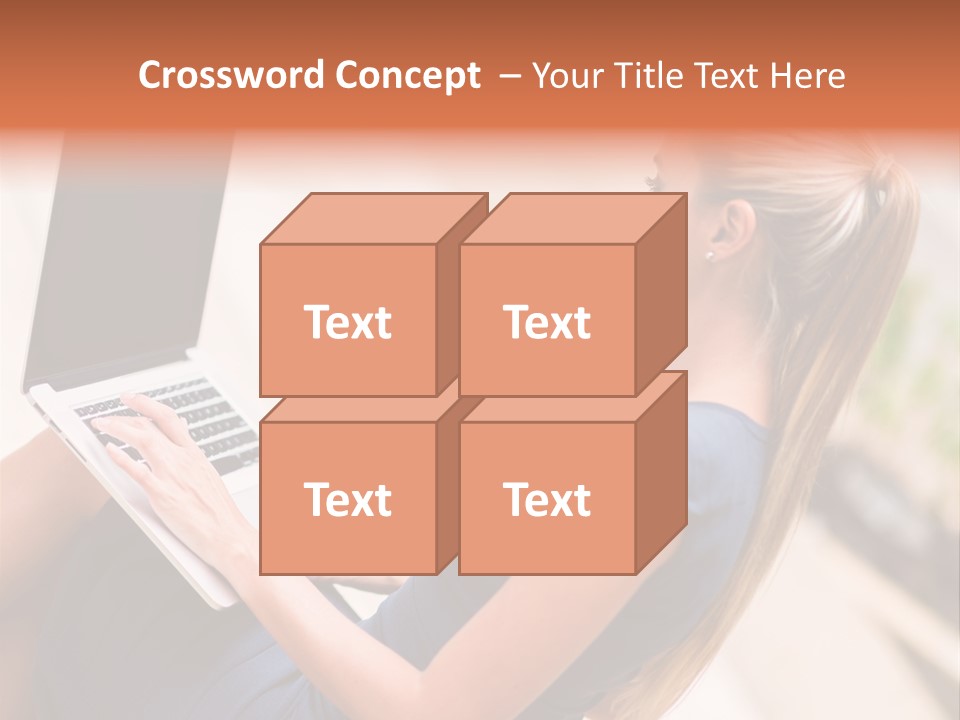 Crossword Concept – Your Title Text Here

Text

Text

Text

Text